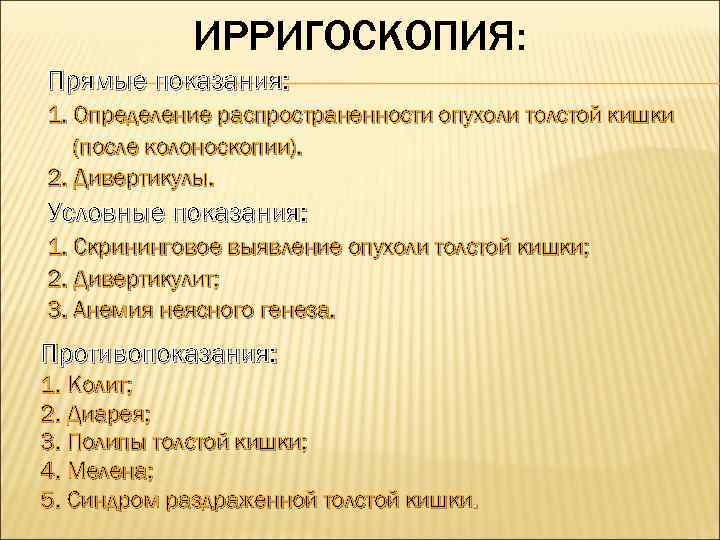 ИРРИГОСКОПИЯ:

Прямые показания:

1. Определение распространенности опухоли толстой кишки (после колоноскопии).

2. Дивертикулы.

Условные показания:

1. Скрининговое выявление опухоли толстой кишки;

2. Дивертикулит;

3. Анемия неясного генеза.

Противопоказания:

1. Колит;

2. Диарея;

3. Полипы толстой кишки;

4. Мелена;

5. Синдром раздраженной толстой кишки.